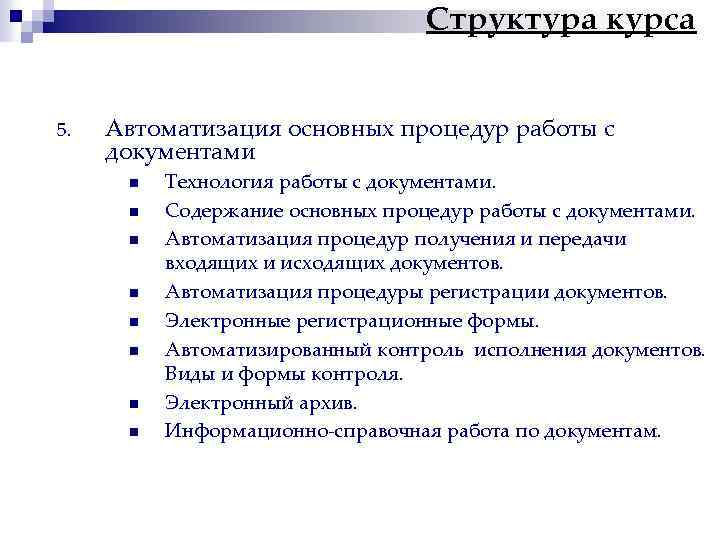 Структура курса

5. Автоматизация основных процедур работы с документами

■ Технология работы с документами.
■ Содержание основных процедур работы с документами.
■ Автоматизация процедур получения и передачи входящих и исходящих документов.
■ Автоматизация процедуры регистрации документов.
■ Электронные регистрационные формы.
■ Автоматизированный контроль исполнения документов. Виды и формы контроля.
■ Электронный архив.
■ Информационно-справочная работа по документам.